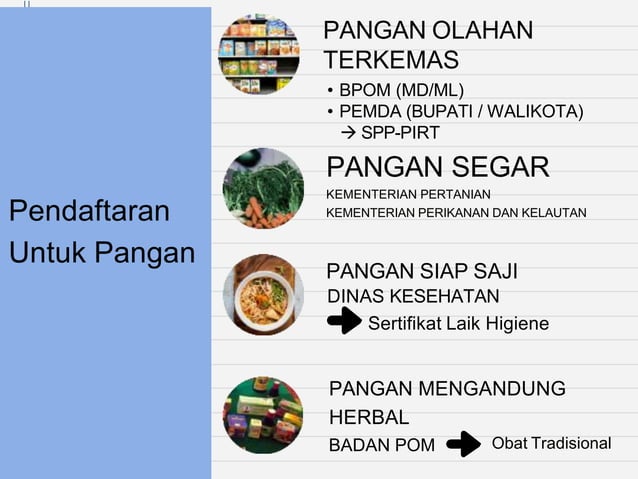 Pendaftaran Untuk Pangan

PANGAN OLAHAN TERKEMAS
• BPOM (MD/ML)
• PEMDA (BUPATI / WALIKOTA) → SPP-PIRT

PANGAN SEGAR
KEMENTERIAN PERTANIAN
KEMENTERIAN PERIKANAN DAN KELAUTAN

PANGAN SIAP SAJI
DINAS KESEHATAN
Sertifikat Laik Higiene

PANGAN MENGANDUNG HERBAL
BADAN POM Obat Tradisional